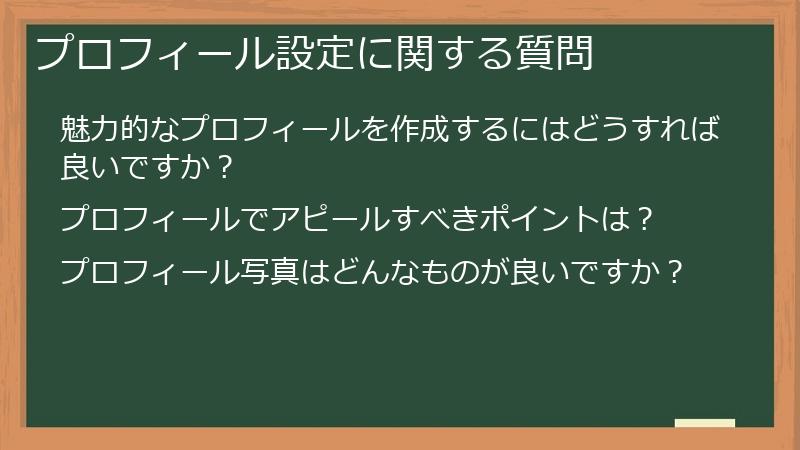 プロフィール設定に関する質問

魅力的なプロフィールを作成するにはどうすれば良いですか？

プロフィールでアピールすべきポイントは？

プロフィール写真はどんなものが良いですか？